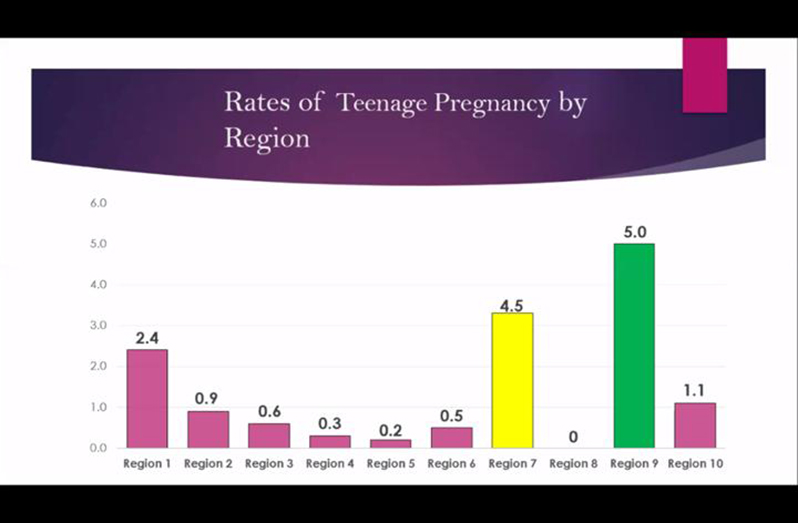 Rates of Teenage Pregnancy by Region

6.0
5.0
4.0
3.0
2.0
1.0
0.0

2.4
0.9
0.6
0.3
0.2
0.5
4.5
0
5.0
1.1

Region 1 Region 2 Region 3 Region 4 Region 5 Region 6 Region 7 Region 8 Region 9 Region 10